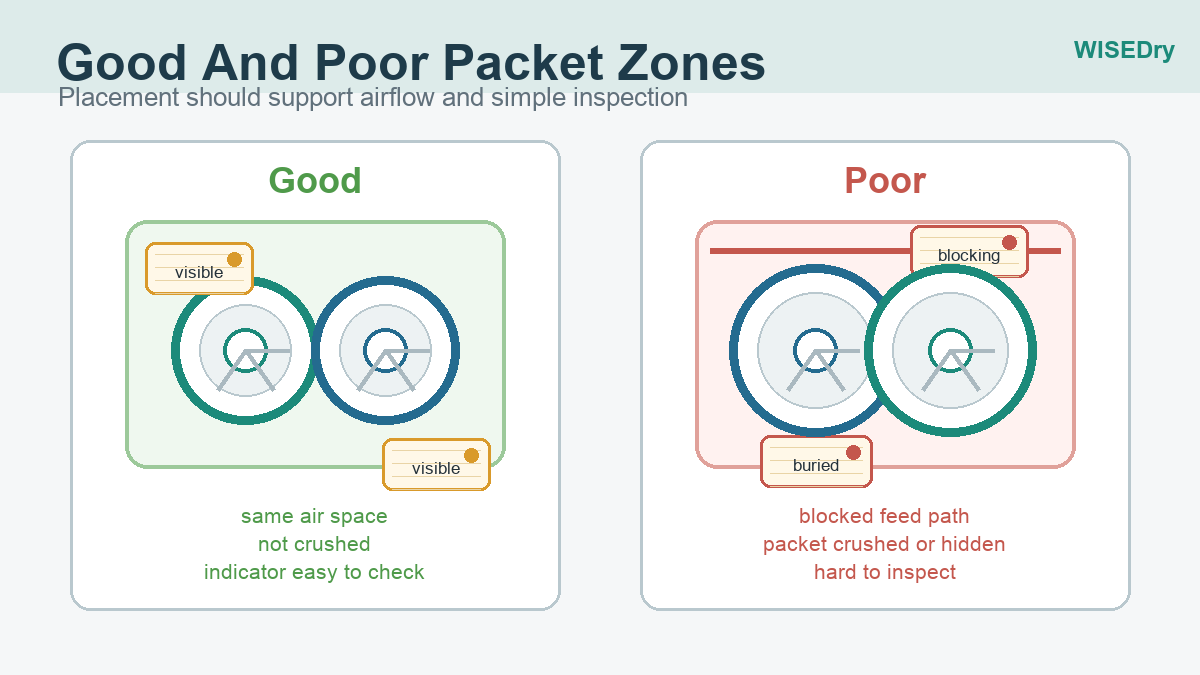 Good And Poor Packet Zones

WISEDry

Placement should support airflow and simple inspection

Good

visible

visible

same air space
not crushed
indicator easy to check

Poor

blocking

buried

blocked feed path
packet crushed or hidden
hard to inspect